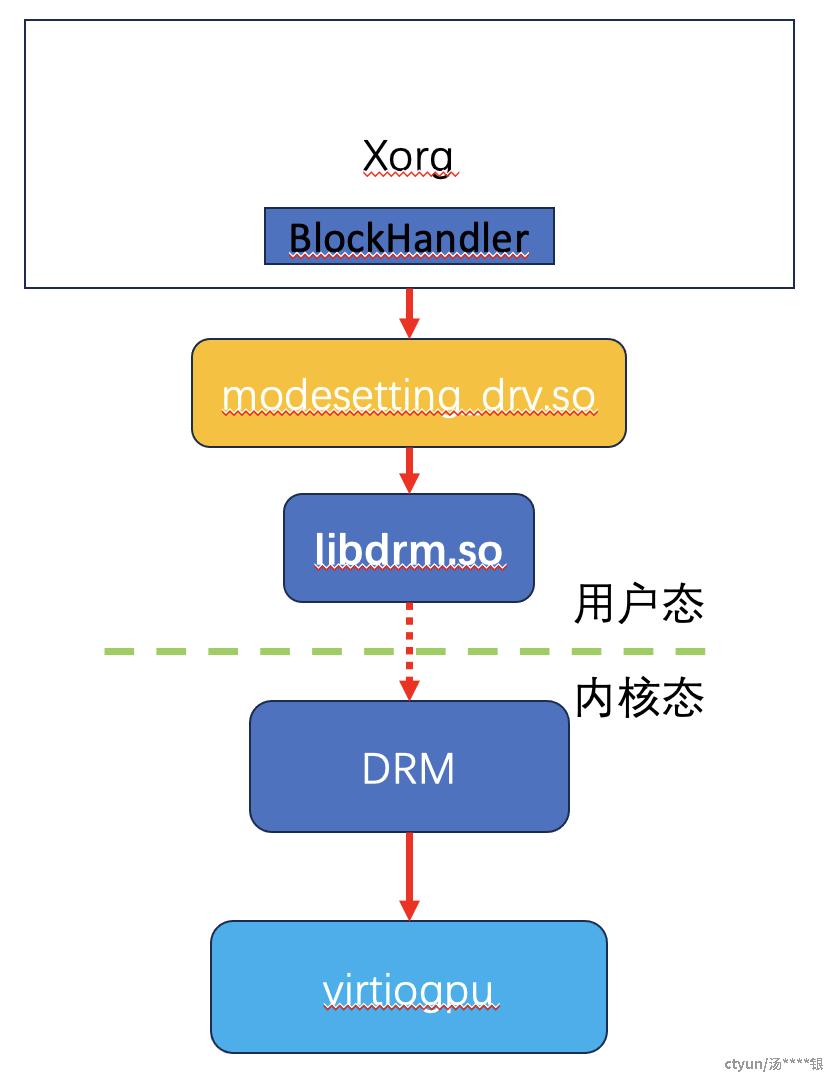 Xorg

BlockHandler

modesetting_drv.so

libdrm.so

用户态

内核态

DRM

virtiogpu

ctyun/汤****银